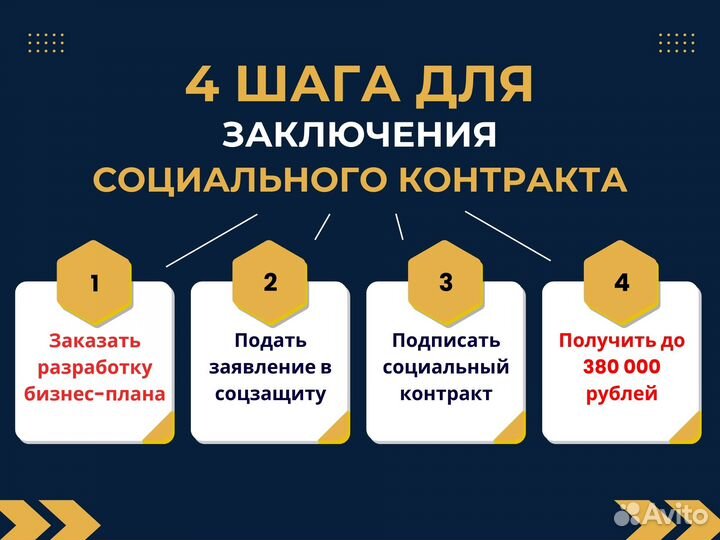 4 ШАГА ДЛЯ
ЗАКЛЮЧЕНИЯ
СОЦИАЛЬНОГО КОНТРАКТА

1
Заказать разработку бизнес-плана

2
Подать заявление в соцзащиту

3
Подписать социальный контракт

4
Получить до 380 000 рублей

Avito